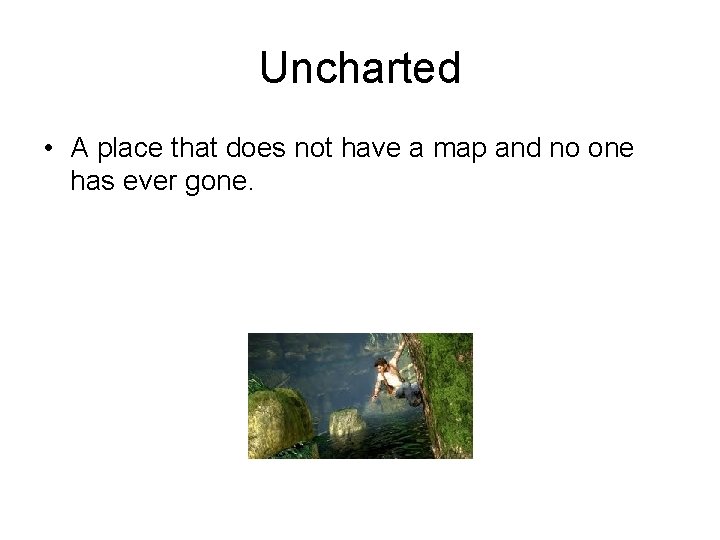 Uncharted

• A place that does not have a map and no one has ever gone.